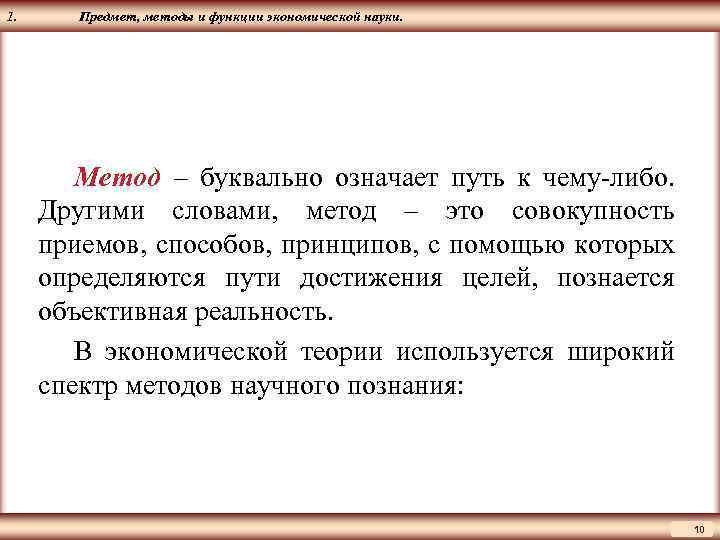 1. Предмет, методы и функции экономической науки.

Метод – буквально означает путь к чему-либо. Другими словами, метод – это совокупность приемов, способов, принципов, с помощью которых определяются пути достижения целей, познается объективная реальность.

В экономической теории используется широкий спектр методов научного познания:

10